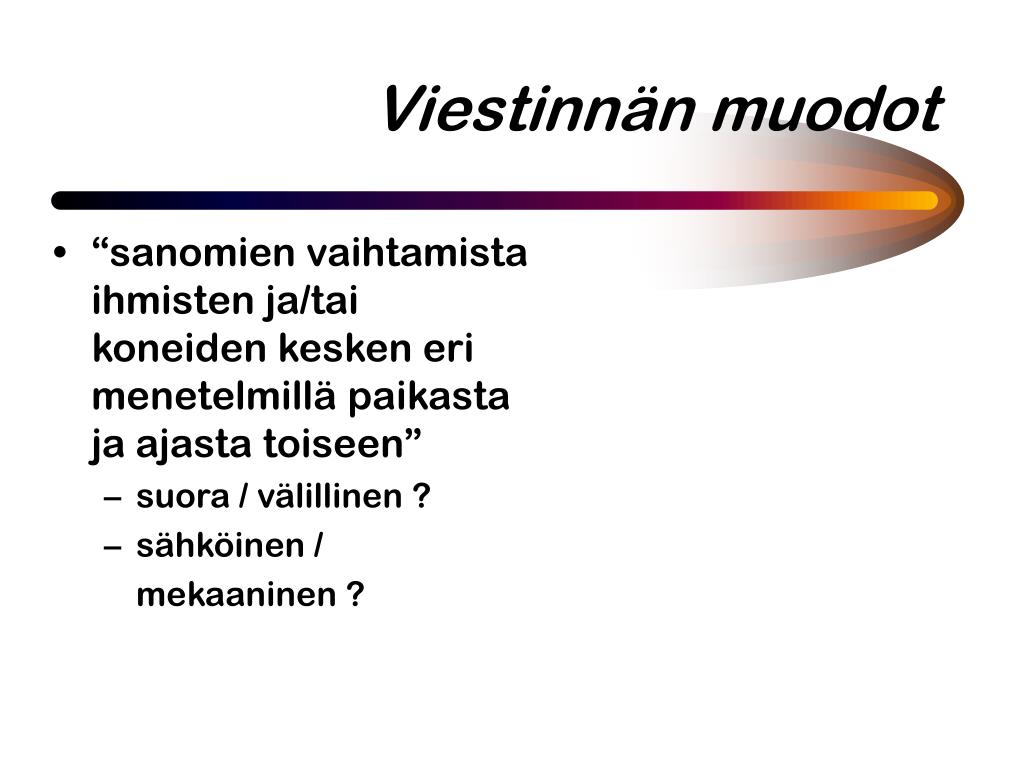 Viestinnän muodot

• “sanomien vaihtamista ihmisten ja/tai koneiden kesken eri menetelmillä paikasta ja ajasta toiseen”
– suora / välillinen ?
– sähköinen / mekaaninen ?